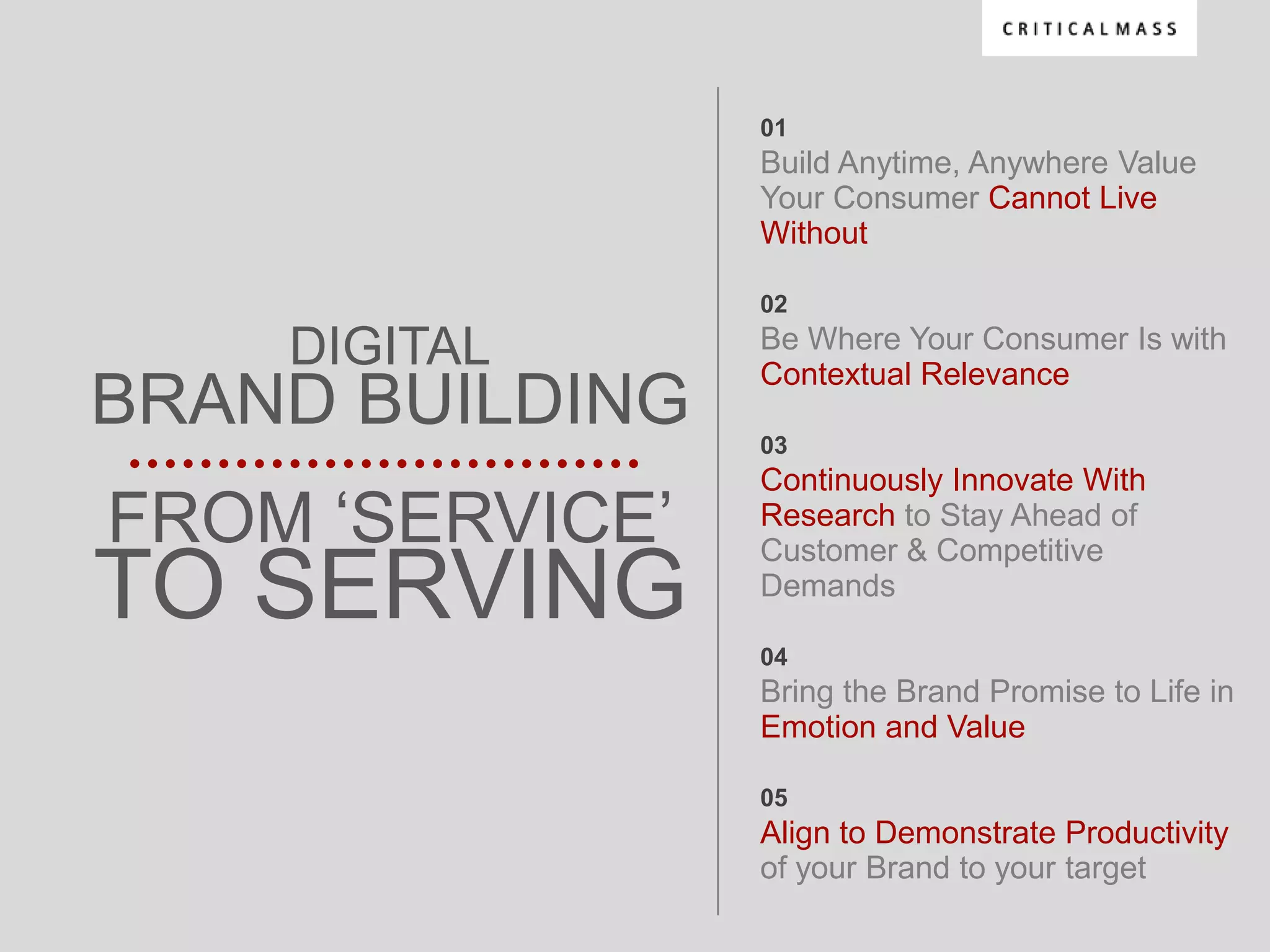 CRITICALMASS

DIGITAL
BRAND BUILDING

FROM ‘SERVICE’
TO SERVING

01
Build Anytime, Anywhere Value Your Consumer Cannot Live Without

02
Be Where Your Consumer Is with Contextual Relevance

03
Continuously Innovate With Research to Stay Ahead of Customer & Competitive Demands

04
Bring the Brand Promise to Life in Emotion and Value

05
Align to Demonstrate Productivity of your Brand to your target